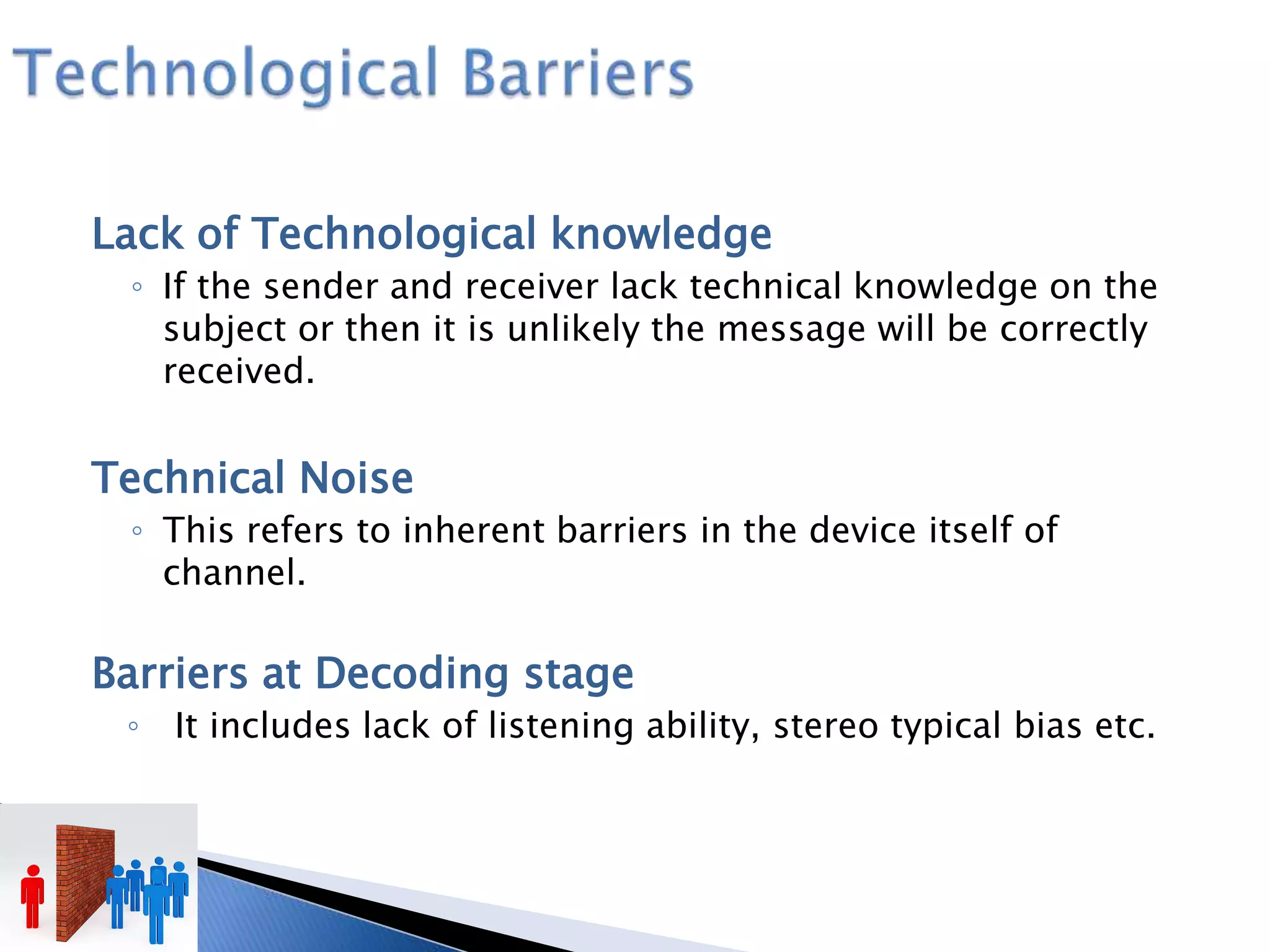 Technological Barriers

Lack of Technological knowledge

◦ If the sender and receiver lack technical knowledge on the subject or then it is unlikely the message will be correctly received.

Technical Noise

◦ This refers to inherent barriers in the device itself of channel.

Barriers at Decoding stage

◦ It includes lack of listening ability, stereo typical bias etc.